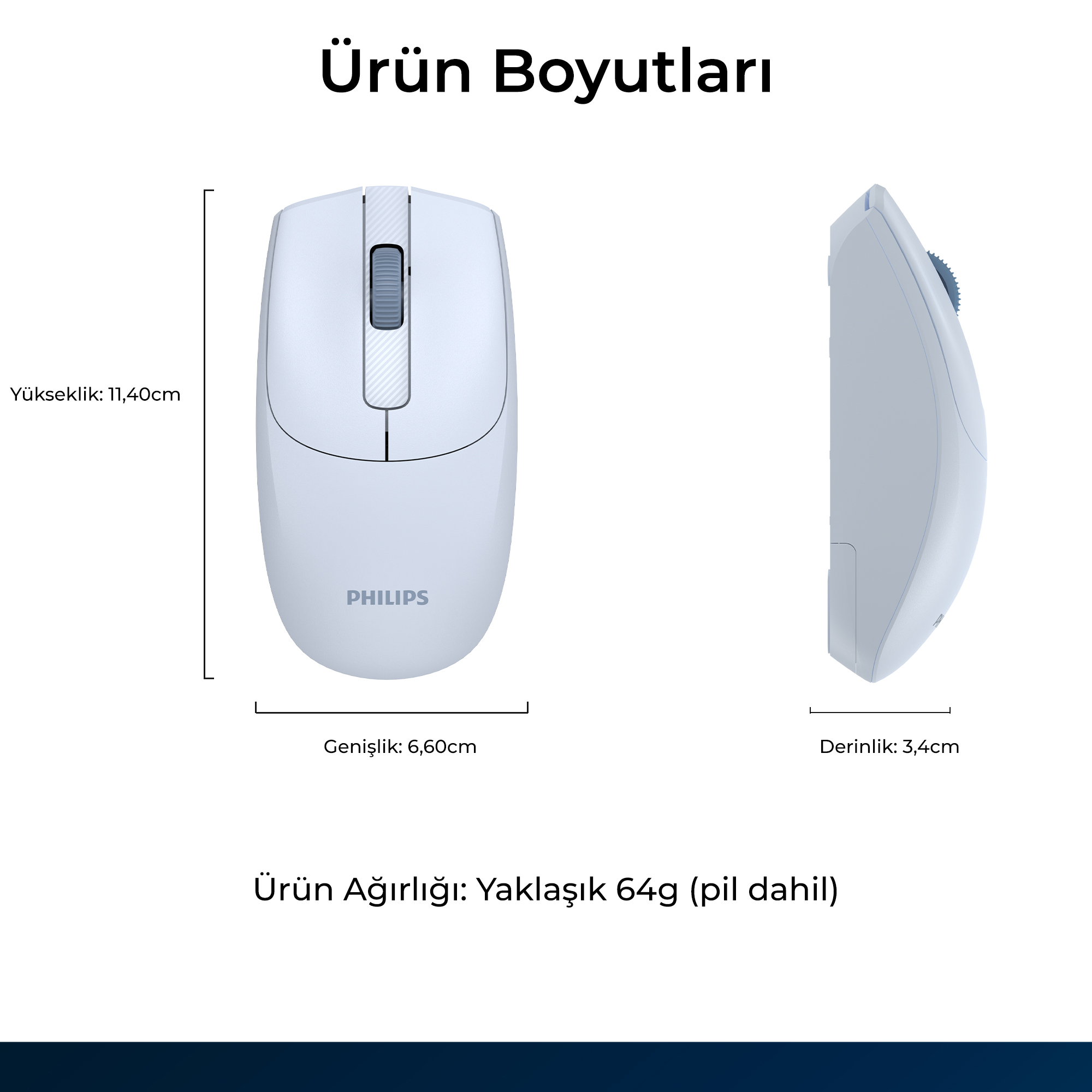 Ürün Boyutları

Yükseklik: 11,40cm

PHILIPS

Genişlik: 6,60cm

Derinlik: 3,4cm

Ürün Ağırlığı: Yaklaşık 64g (pil dahil)